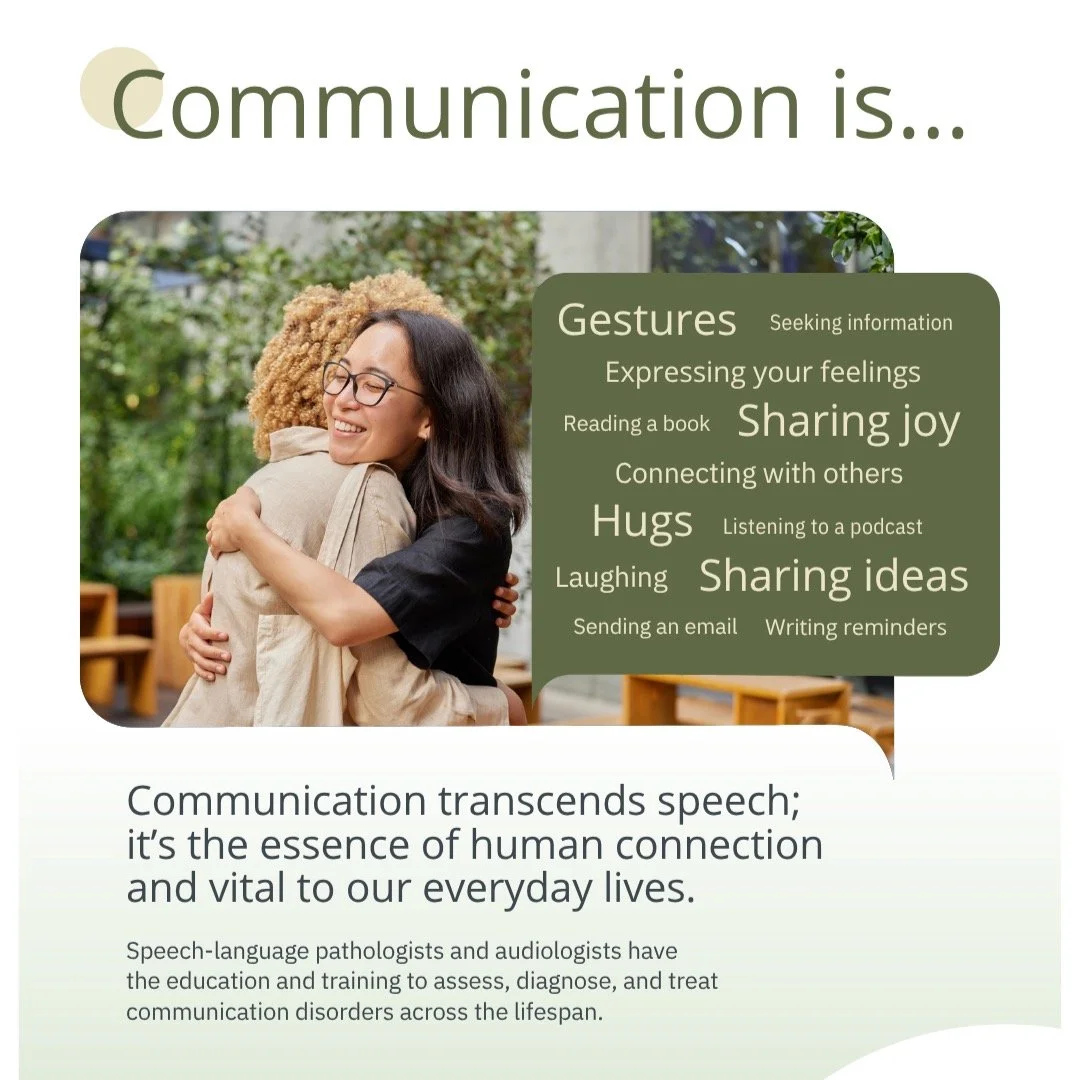 Communication is...

Gestures Seeking information
Expressing your feelings
Reading a book Sharing joy
Connecting with others
Hugs Listening to a podcast
Laughing Sharing ideas
Sending an email Writing reminders

Communication transcends speech; it's the essence of human connection and vital to our everyday lives.

Speech-language pathologists and audiologists have the education and training to assess, diagnose, and treat communication disorders across the lifespan.